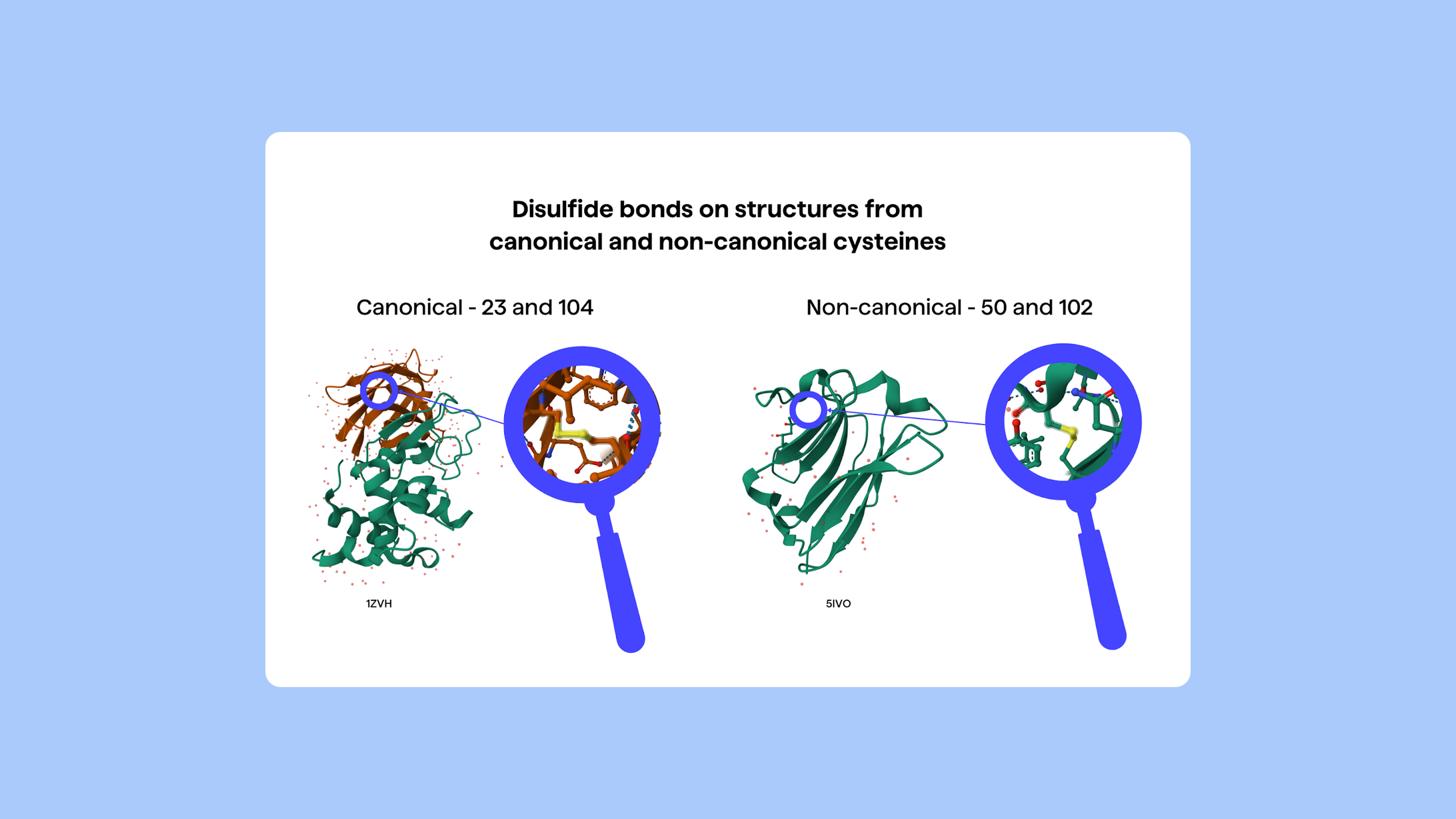 Disulfide bonds on structures from canonical and non-canonical cysteines

Canonical - 23 and 104

1ZVH

Non-canonical - 50 and 102

5IVO